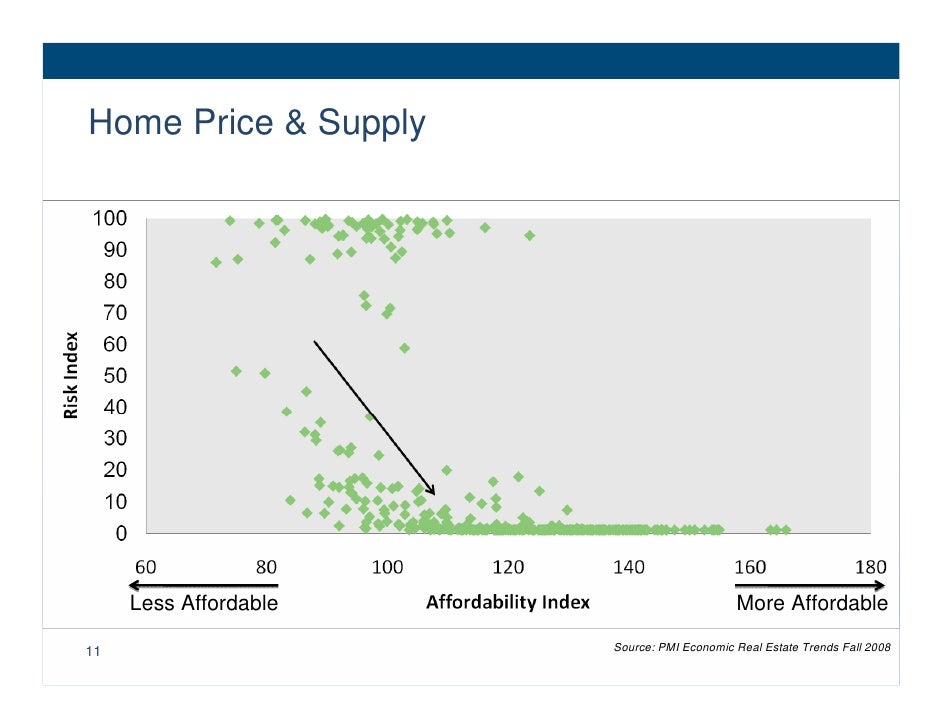 Home Price & Supply

Risk Index

100
90
80
70
60
50
40
30
20
10
0

60 80 100 120 140 160 180

Less Affordable

Affordability Index

More Affordable

11

Source: PMI Economic Real Estate Trends Fall 2008